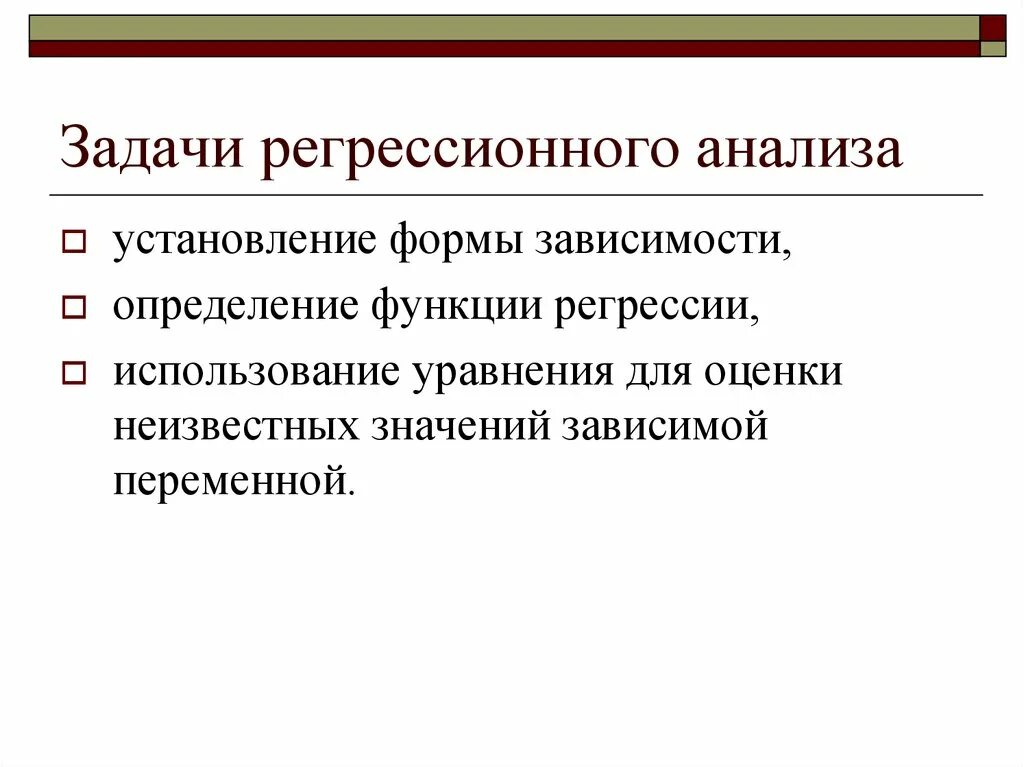 Задачи регрессионного анализа

установление формы зависимости,

определение функции регрессии,

использование уравнения для оценки неизвестных значений зависимой переменной.